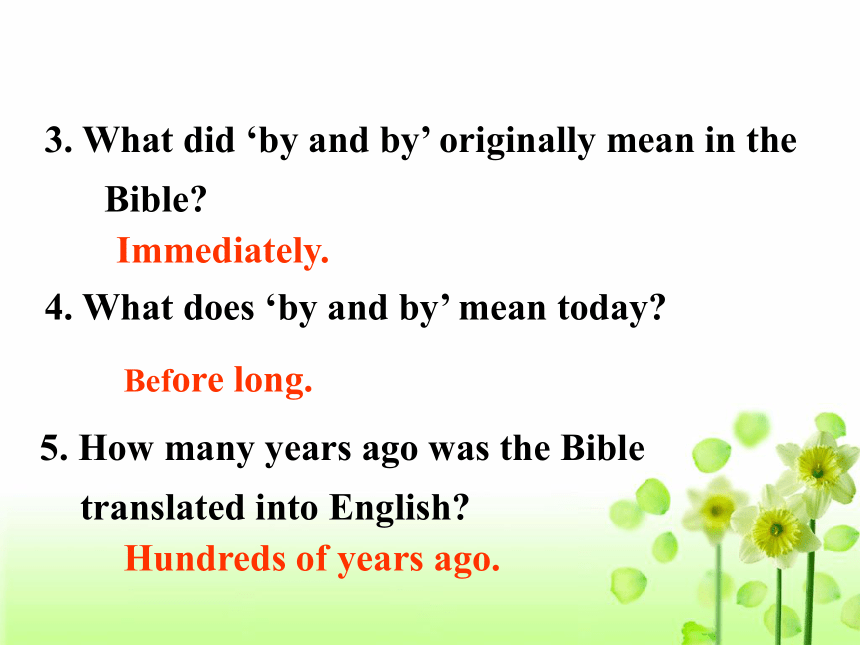 3. What did ‘by and by’ originally mean in the Bible?

Immediately.

4. What does ‘by and by’ mean today?

Before long.

5. How many years ago was the Bible translated into English?

Hundreds of years ago.